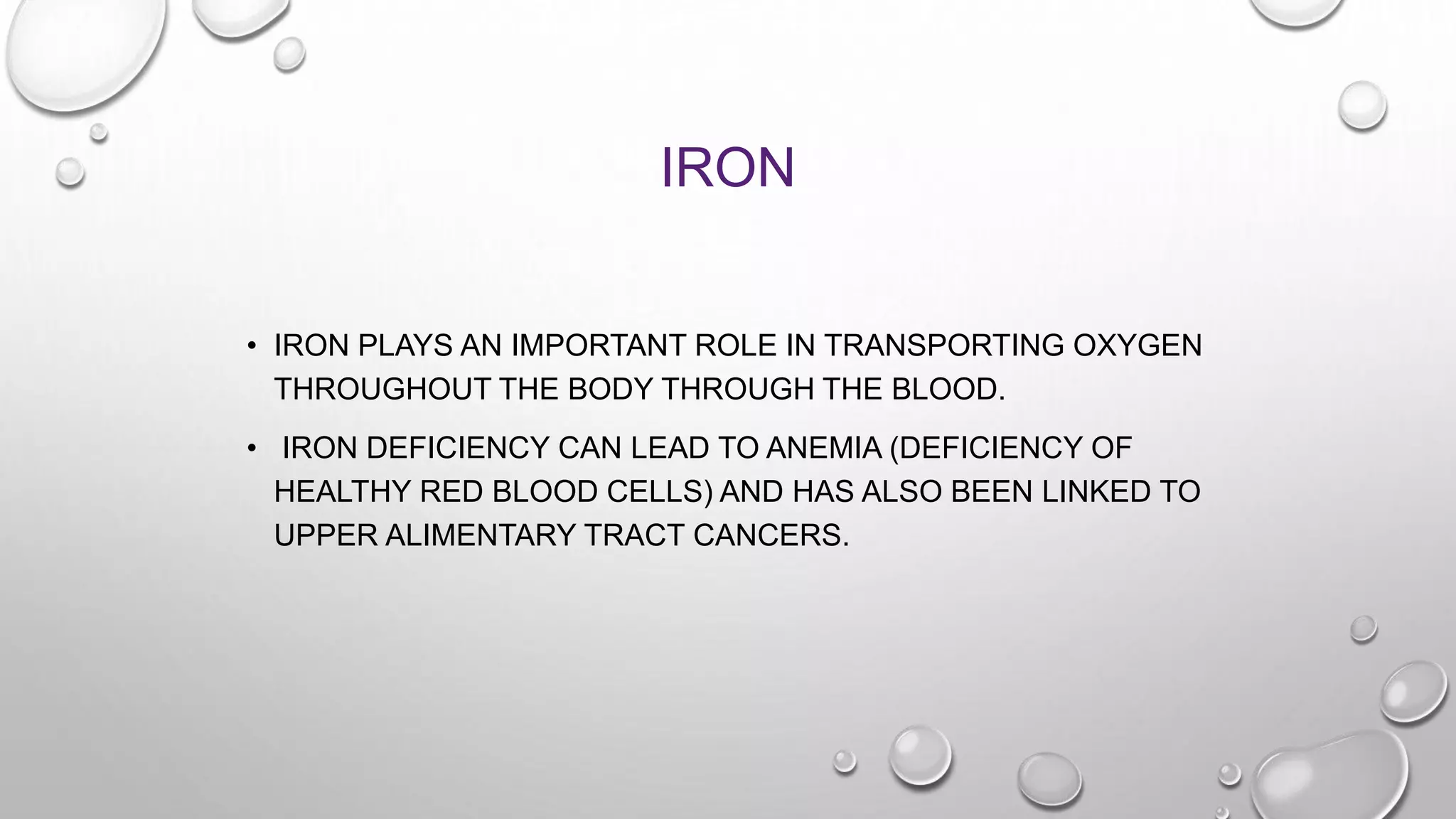 IRON

• IRON PLAYS AN IMPORTANT ROLE IN TRANSPORTING OXYGEN THROUGHOUT THE BODY THROUGH THE BLOOD.

• IRON DEFICIENCY CAN LEAD TO ANEMIA (DEFICIENCY OF HEALTHY RED BLOOD CELLS) AND HAS ALSO BEEN LINKED TO UPPER ALIMENTARY TRACT CANCERS.